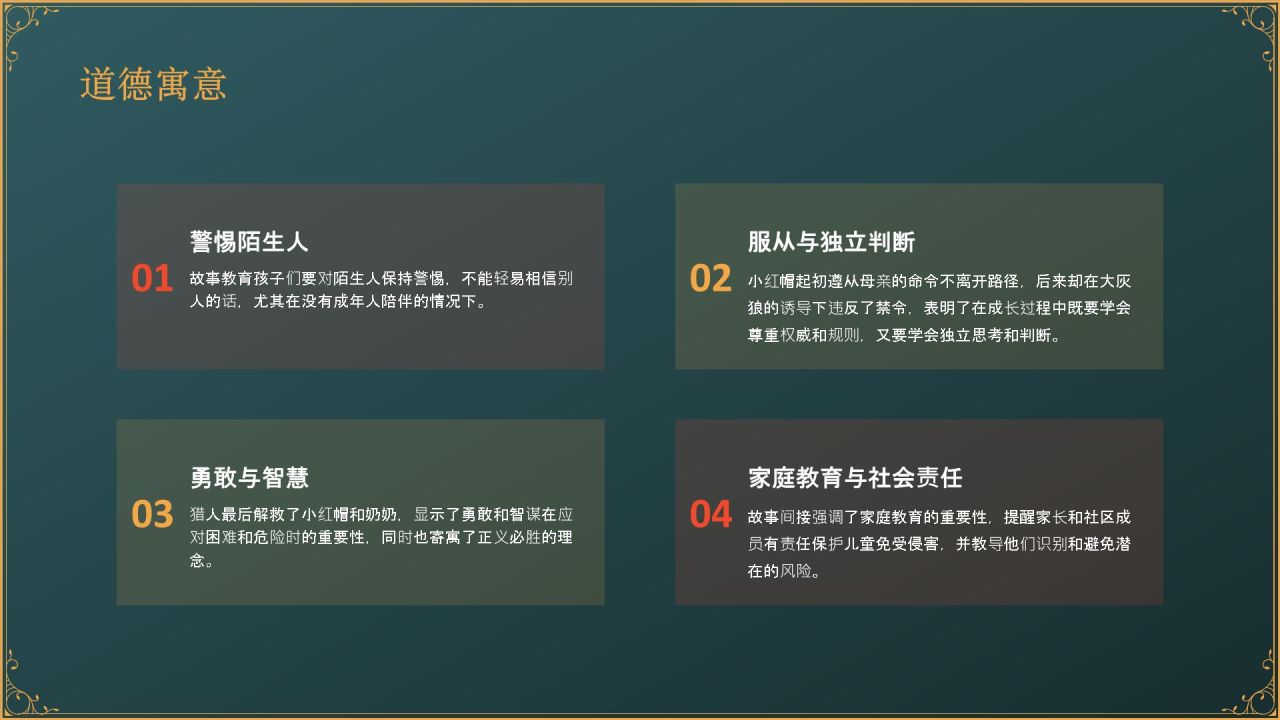 道德寓意

01
警惕陌生人
故事教育孩子们要对陌生人保持警惕，不能轻易相信别人的话，尤其在没有成年人陪伴的情况下。

02
服从与独立判断
小红帽起初遵从母亲的命令不离开路径，后来却在大灰狼的诱导下违反了禁令，表明了在成长过程中既要学会尊重权威和规则，又要学会独立思考和判断。

03
勇敢与智慧
猎人最后解救了小红帽和奶奶，显示了勇敢和智谋在应对困难和危险时的重要性，同时也寄寓了正义必胜的理念。

04
家庭教育与社会责任
故事间接强调了家庭教育的重要性，提醒家长和社区成员有责任保护儿童免受侵害，并教导他们识别和避免潜在的风险。